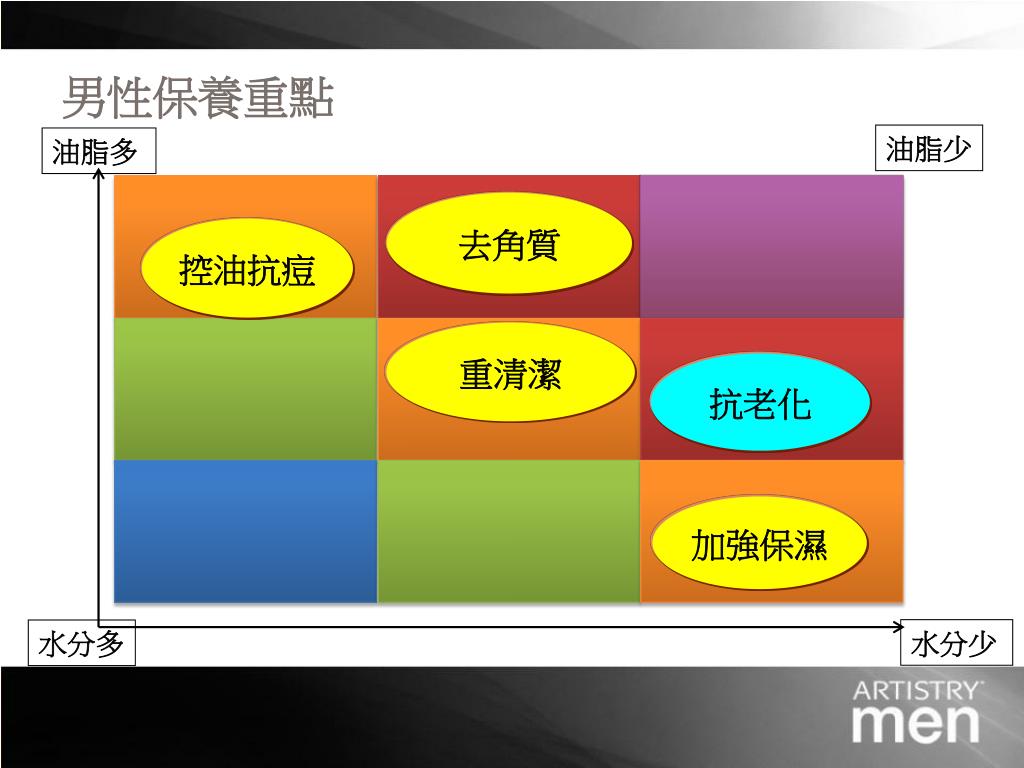 男性保養重點

油脂多

油脂少

控油抗痘

去角質

重清潔

抗老化

加強保濕

水分多

水分少

ARTISTRY
men